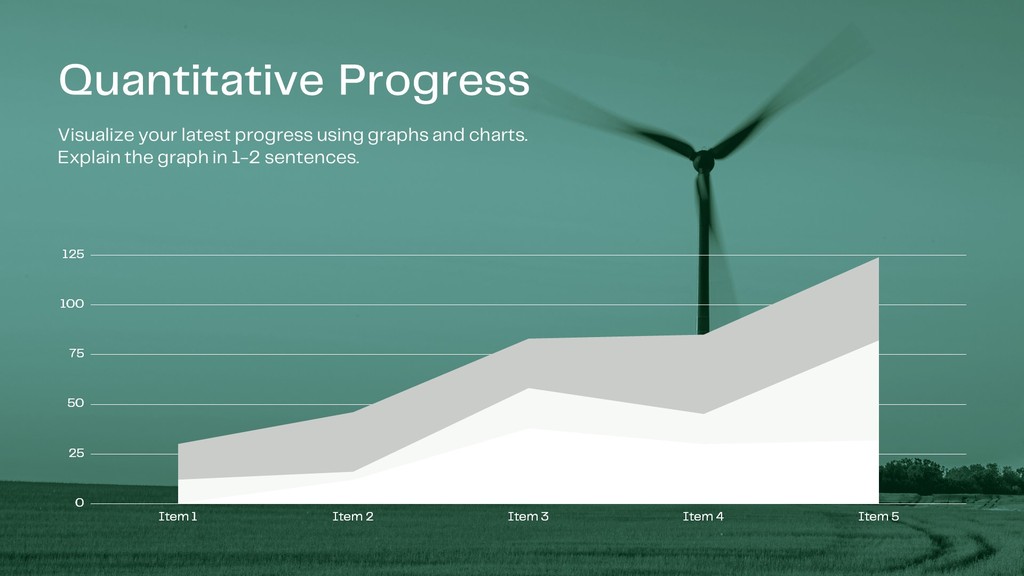 Quantitative Progress

Visualize your latest progress using graphs and charts. Explain the graph in 1-2 sentences.

125
100
75
50
25
0

Item 1
Item 2
Item 3
Item 4
Item 5